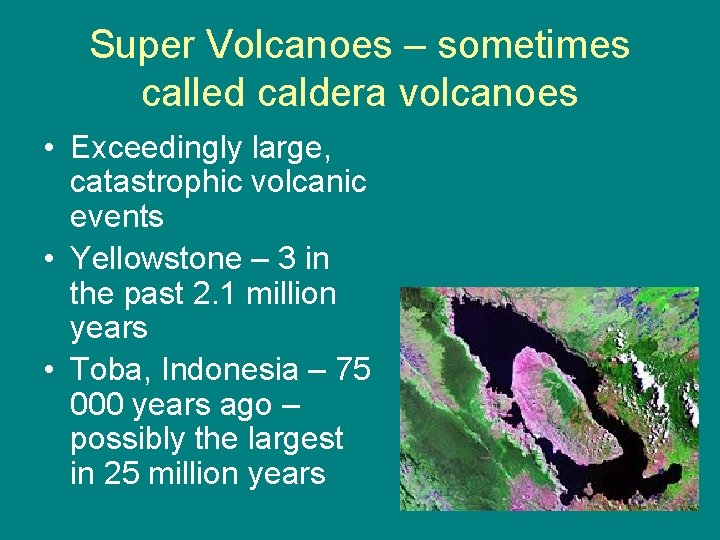 Super Volcanoes – sometimes called caldera volcanoes

• Exceedingly large, catastrophic volcanic events
• Yellowstone – 3 in the past 2.1 million years
• Toba, Indonesia – 75 000 years ago – possibly the largest in 25 million years